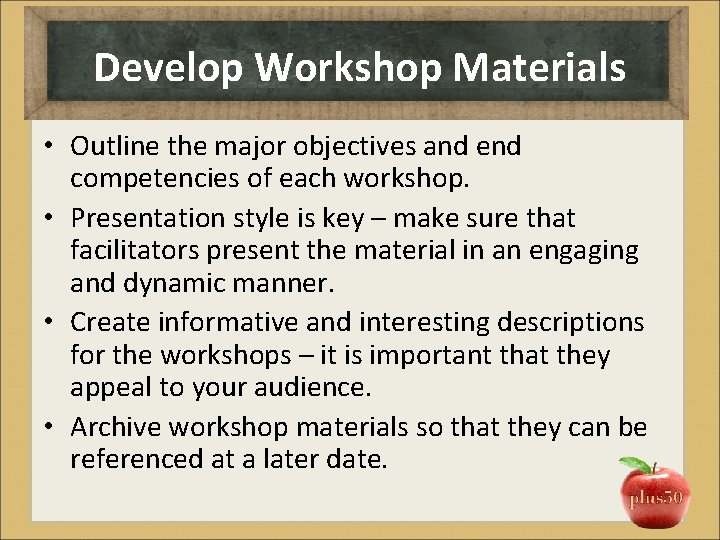 Develop Workshop Materials

• Outline the major objectives and end competencies of each workshop.
• Presentation style is key – make sure that facilitators present the material in an engaging and dynamic manner.
• Create informative and interesting descriptions for the workshops – it is important that they appeal to your audience.
• Archive workshop materials so that they can be referenced at a later date.

plus50